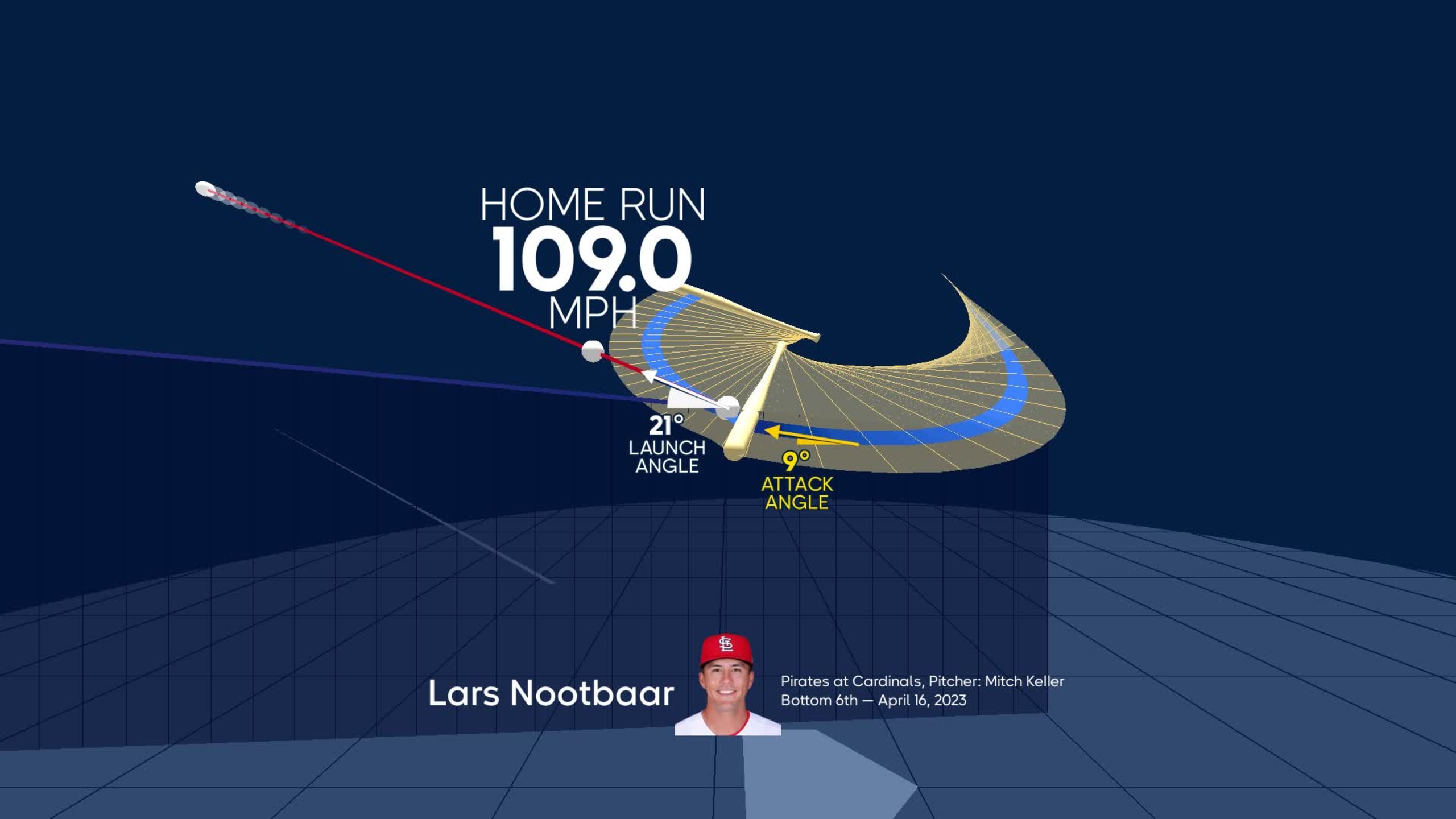 HOME RUN
109.0
MPH

21°
LAUNCH ANGLE

9°
ATTACK ANGLE

Lars Nootbaar

Pirates at Cardinals, Pitcher: Mitch Keller
Bottom 6th — April 16, 2023